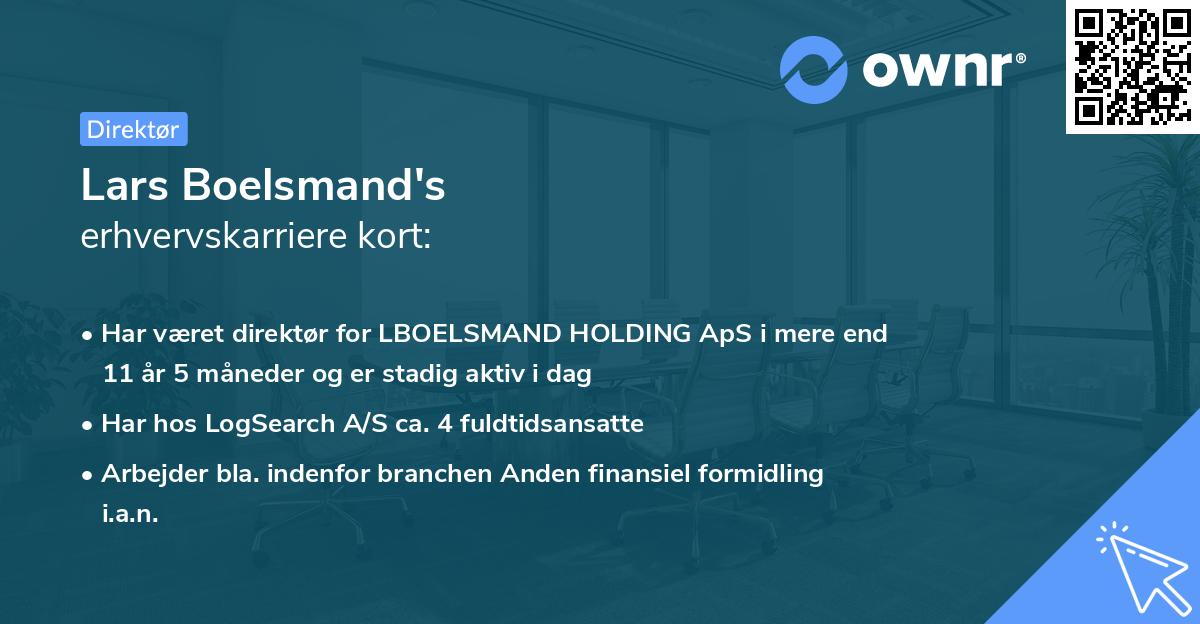 ownr®

Direktør

Lars Boelsmand's
erhvervskarriere kort:

• Har været direktør for LBOELSMAND HOLDING ApS i mere end 11 år 5 måneder og er stadig aktiv i dag

• Har hos LogSearch A/S ca. 4 fuldtidsansatte

• Arbejder bla. indenfor branchen Anden finansiel formidling i.a.n.